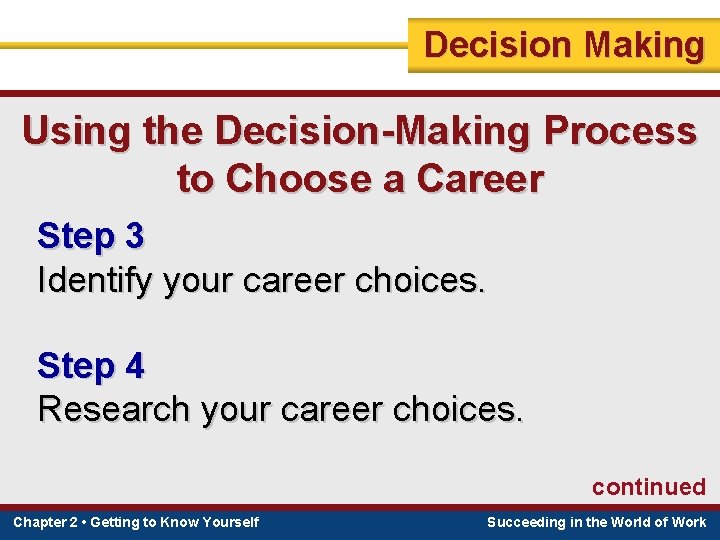 Decision Making

Using the Decision-Making Process to Choose a Career

Step 3
Identify your career choices.

Step 4
Research your career choices.

continued

Chapter 2 • Getting to Know Yourself

Succeeding in the World of Work